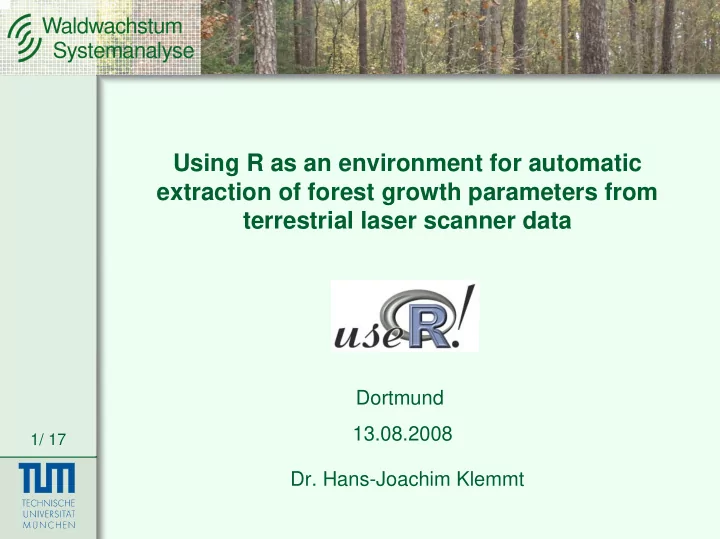 Waldwachstum
Systemanalyse

Using R as an environment for automatic extraction of forest growth parameters from terrestrial laser scanner data

useR!

Dortmund

13.08.2008

Dr. Hans-Joachim Klemmt

1/ 17

TUM
TECHNISCHE
UNIVERSITÄT
MÜNCHEN